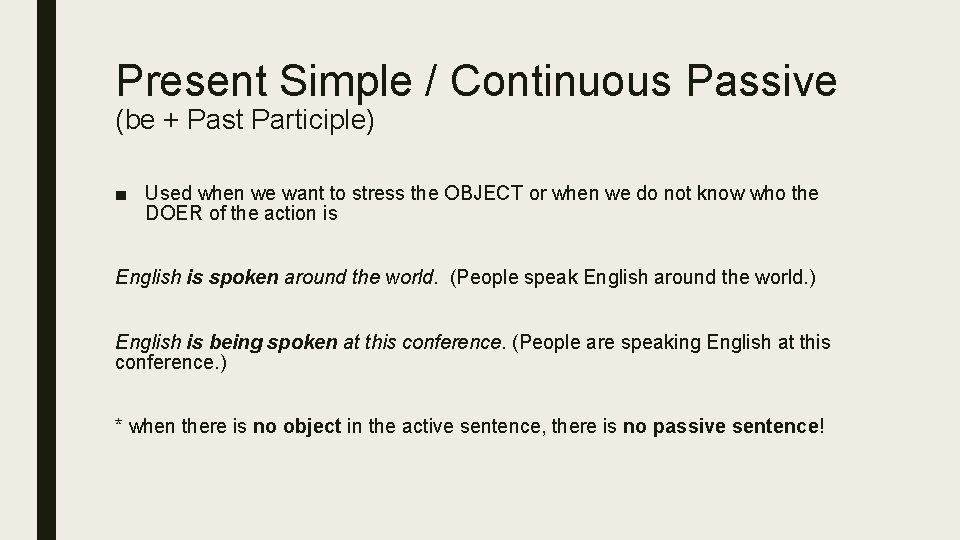 Present Simple / Continuous Passive
(be + Past Participle)

■ Used when we want to stress the OBJECT or when we do not know who the DOER of the action is

English is spoken around the world. (People speak English around the world.)

English is being spoken at this conference. (People are speaking English at this conference.)

* when there is no object in the active sentence, there is no passive sentence!